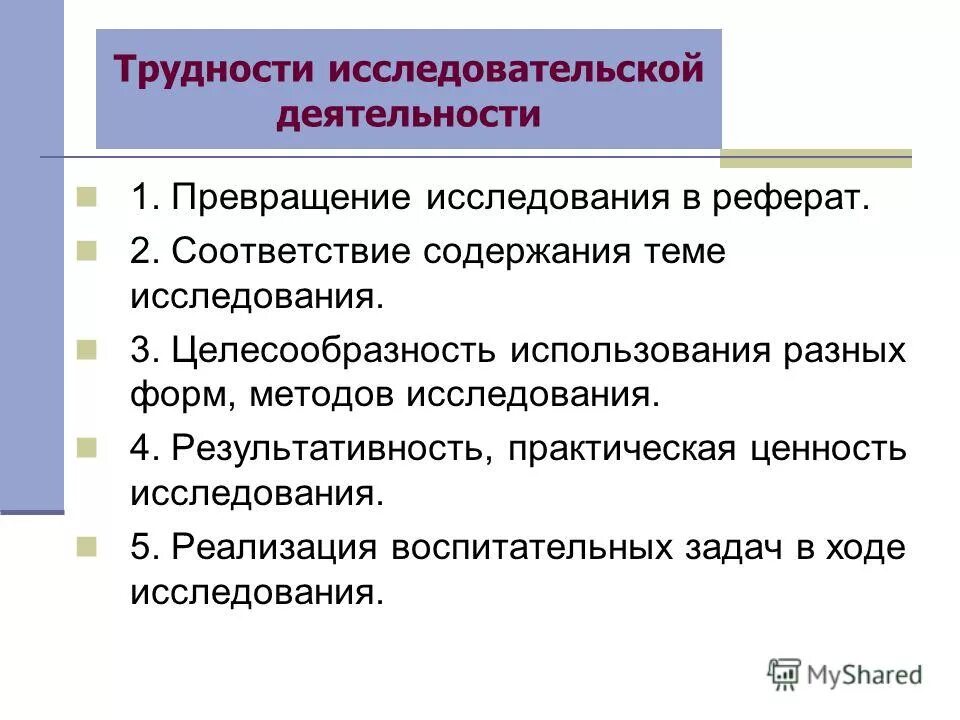 Трудности исследовательской деятельности

1. Превращение исследования в реферат.

2. Соответствие содержания теме исследования.

3. Целесообразность использования разных форм, методов исследования.

4. Результативность, практическая ценность исследования.

5. Реализация воспитательных задач в ходе исследования.

MyShared